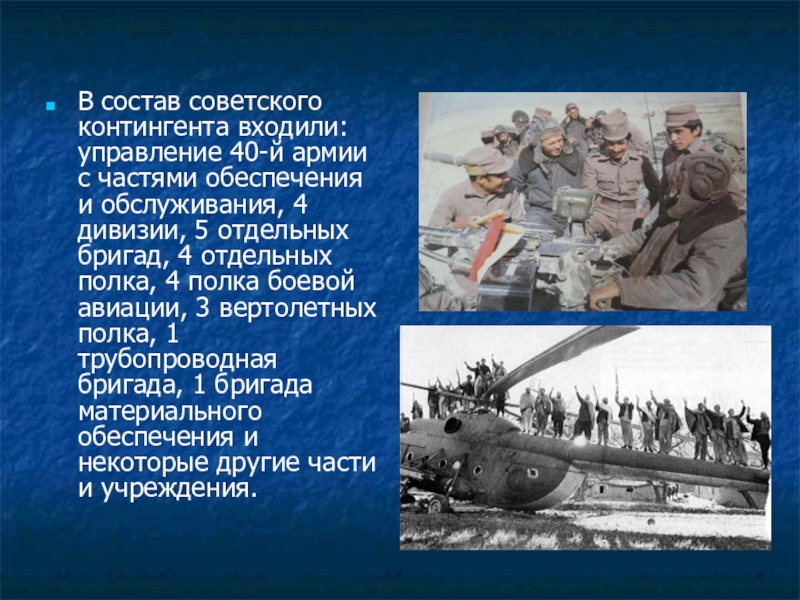 В состав советского контингента входили: управление 40-й армии с частями обеспечения и обслуживания, 4 дивизии, 5 отдельных бригад, 4 отдельных полка, 4 полка боевой авиации, 3 вертолетных полка, 1 трубопроводная бригада, 1 бригада материального обеспечения и некоторые другие части и учреждения.